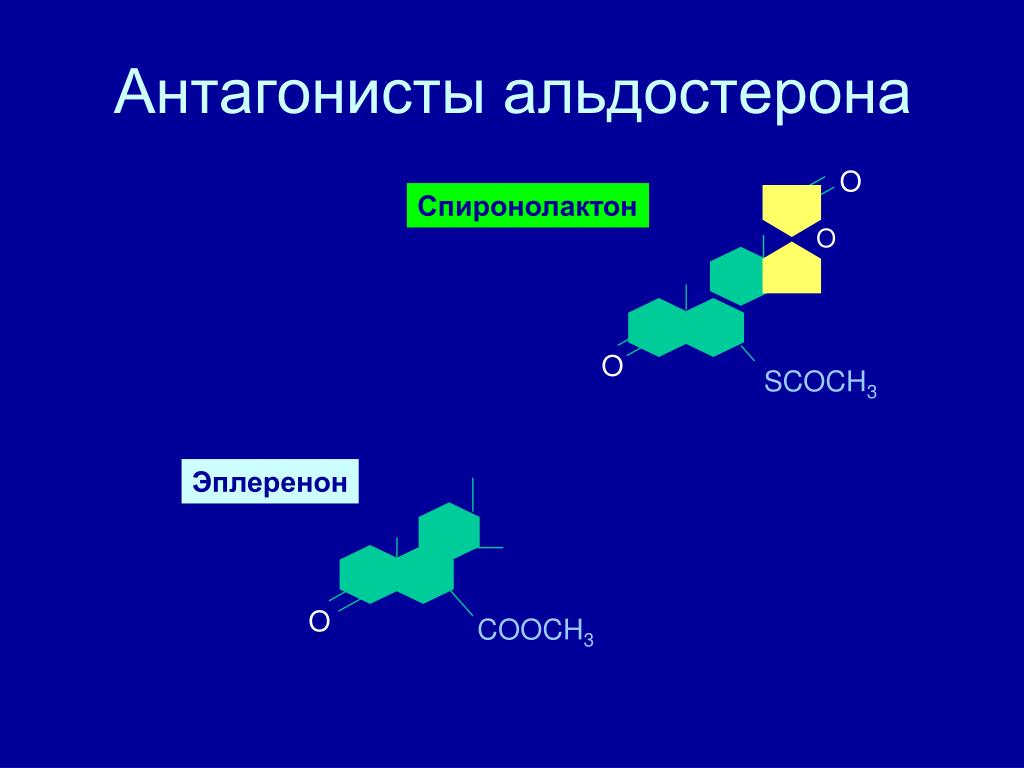 Антагонисты альдостерона

Спиронолактон

O

O

O

$SCOCH_3$

Эплеренон

O

$COOCH_3$